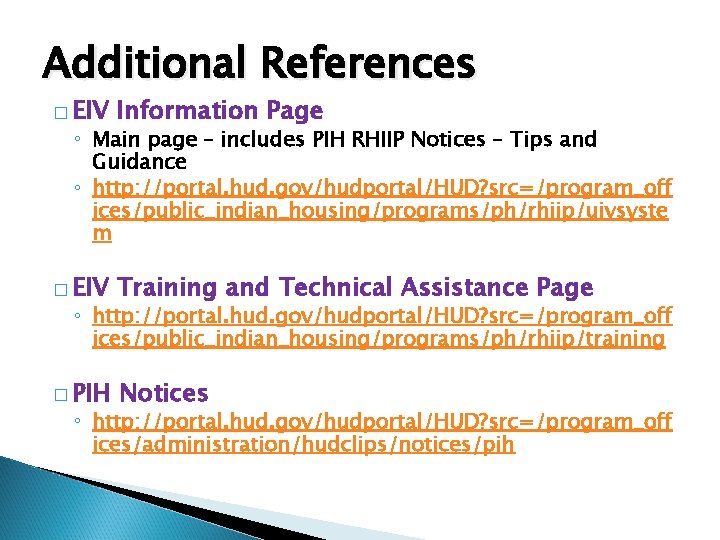 Additional References

□ EIV Information Page
◦ Main page – includes PIH RHIIP Notices – Tips and Guidance
◦ http://portal.hud.gov/hudportal/HUD?src=/program_offices/public_indian_housing/programs/ph/rhiip/uivsystem

□ EIV Training and Technical Assistance Page
◦ http://portal.hud.gov/hudportal/HUD?src=/program_offices/public_indian_housing/programs/ph/rhiip/training

□ PIH Notices
◦ http://portal.hud.gov/hudportal/HUD?src=/program_offices/administration/hudclips/notices/pih